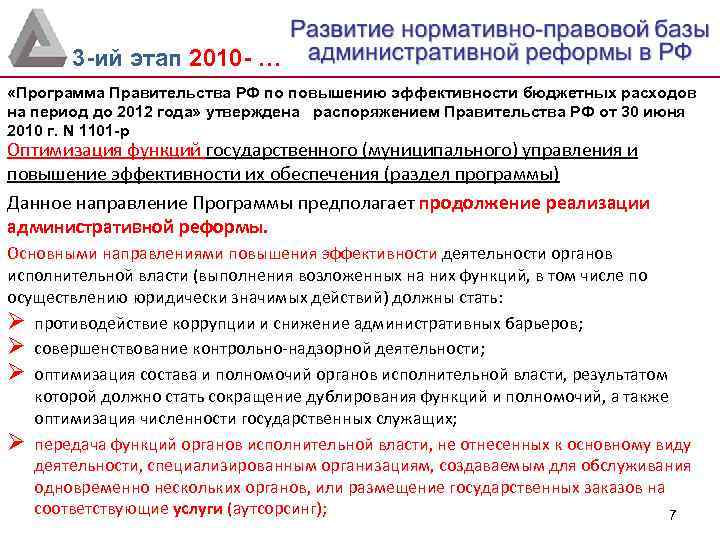 3-ий этап 2010- …

Развитие нормативно-правовой базы административной реформы в РФ

«Программа Правительства РФ по повышению эффективности бюджетных расходов на период до 2012 года» утверждена распоряжением Правительства РФ от 30 июня 2010 г. N 1101-р

Оптимизация функций государственного (муниципального) управления и повышение эффективности их обеспечения (раздел программы)

Данное направление Программы предполагает продолжение реализации административной реформы.

Основными направлениями повышения эффективности деятельности органов исполнительной власти (выполнения возложенных на них функций, в том числе по осуществлению юридически значимых действий) должны стать:

➢ противодействие коррупции и снижение административных барьеров;
➢ совершенствование контрольно-надзорной деятельности;
➢ оптимизация состава и полномочий органов исполнительной власти, результатом которой должно стать сокращение дублирования функций и полномочий, а также оптимизация численности государственных служащих;
➢ передача функций органов исполнительной власти, не отнесенных к основному виду деятельности, специализированным организациям, создаваемым для обслуживания одновременно нескольких органов, или размещение государственных заказов на соответствующие услуги (аутсорсинг);

7